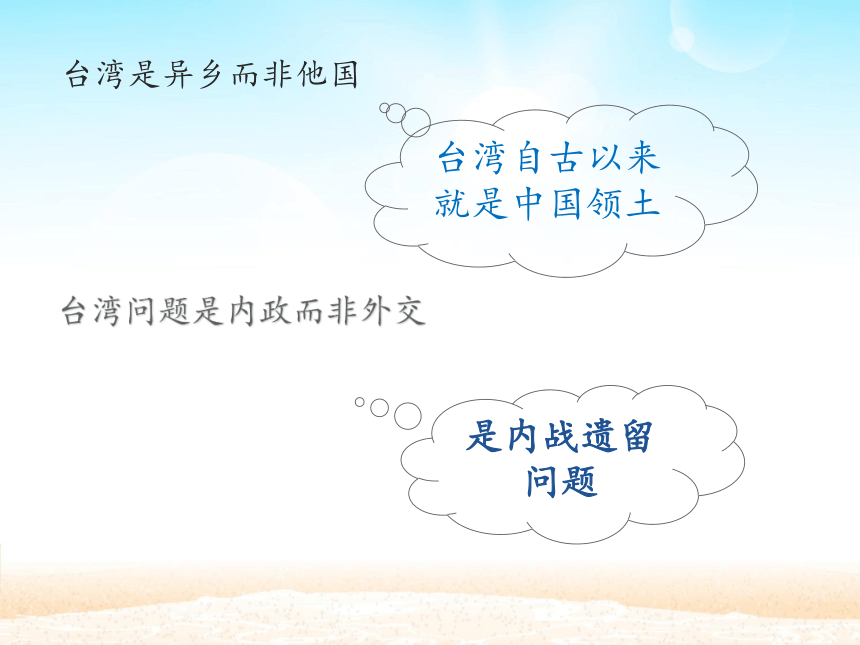 台湾是异乡而非他国

台湾自古以来就是中国领土

台湾问题是内政而非外交

是内战遗留问题